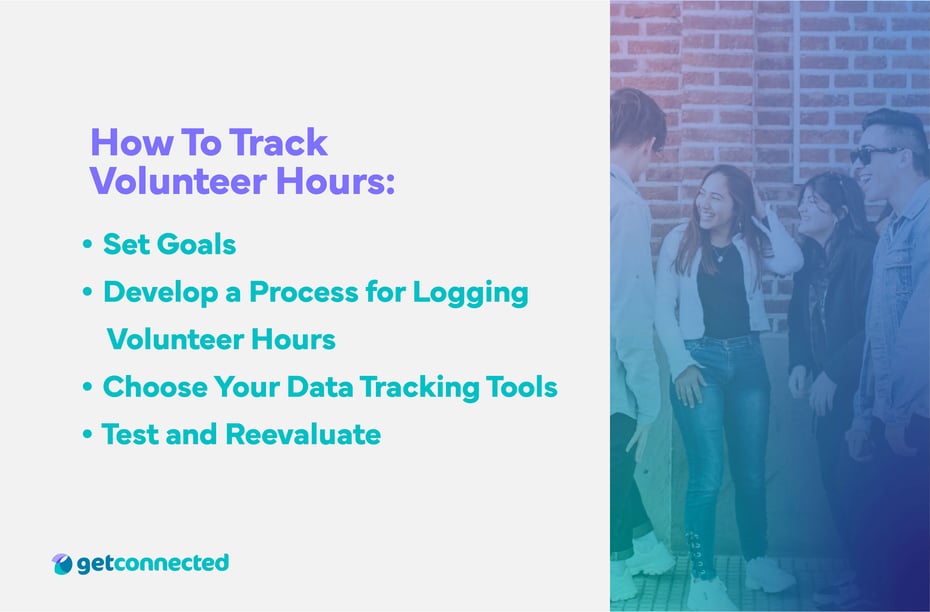 How To Track Volunteer Hours:

• Set Goals
• Develop a Process for Logging Volunteer Hours
• Choose Your Data Tracking Tools
• Test and Reevaluate

getconnected